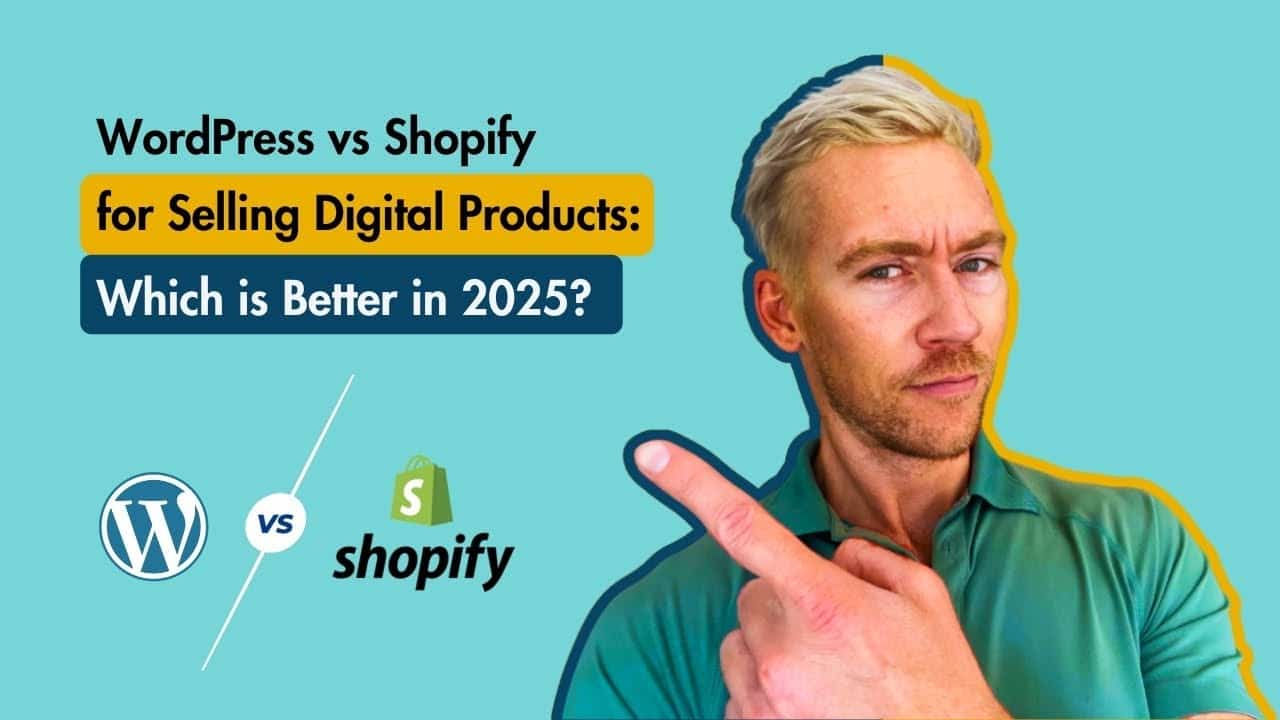 WordPress vs Shopify
for Selling Digital Products:
Which is Better in 2025?

W

VS

S
shopify